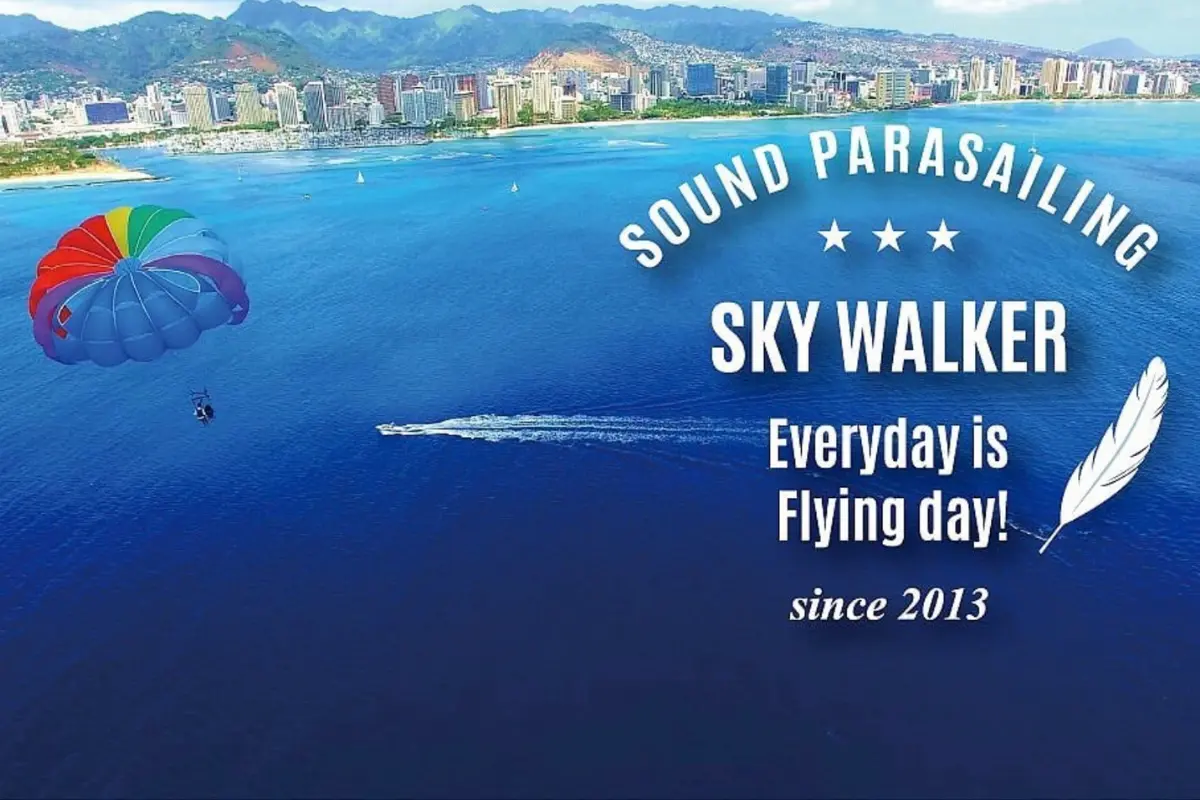 SOUND PARASAILING

★ ★ ★

SKY WALKER

Everyday is Flying day!

since 2013